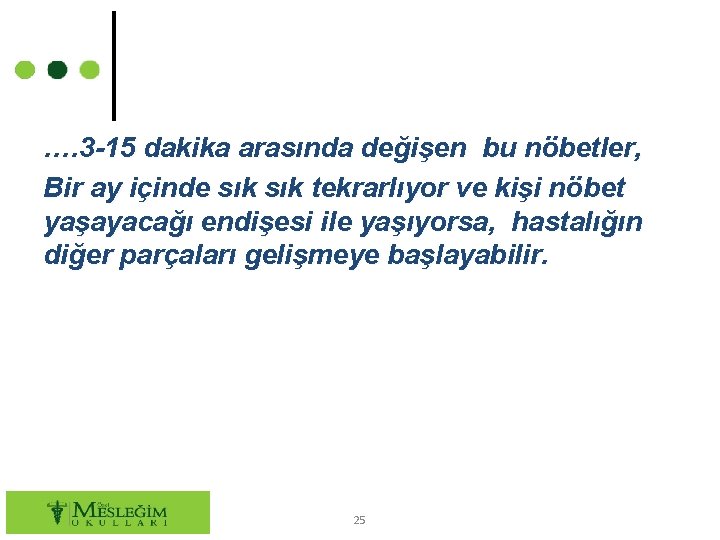 ….3-15 dakika arasında değişen bu nöbetler, Bir ay içinde sık sık tekrarlıyor ve kişi nöbet yaşayacağı endişesi ile yaşıyorsa, hastalığın diğer parçaları gelişmeye başlayabilir.

Özel MESLEĞİM OKULLARI

25